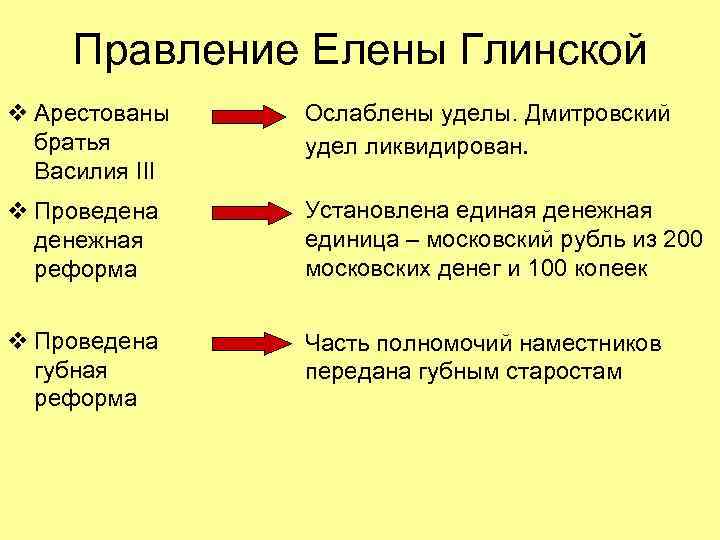 Правление Елены Глинской

❖ Арестованы братья Василия III

Ослаблены уделы. Дмитровский удел ликвидирован.

❖ Проведена денежная реформа

Установлена единая денежная единица – московский рубль из 200 московских денег и 100 копеек

❖ Проведена губная реформа

Часть полномочий наместников передана губным старостам